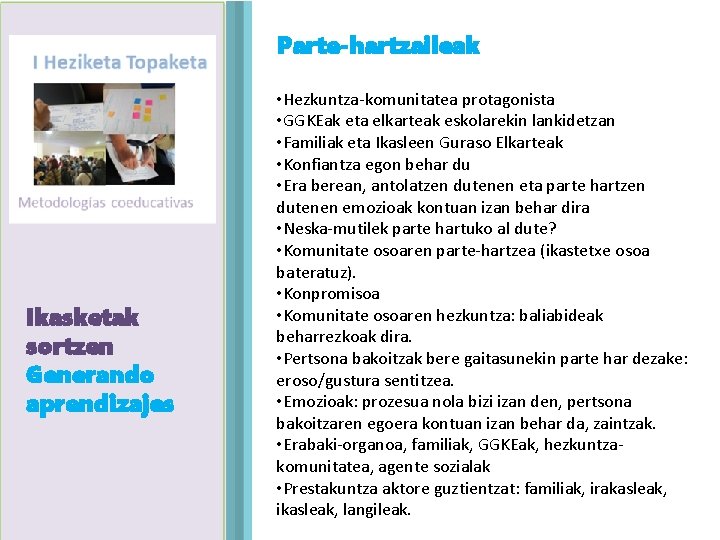 I Heziketa Topaketa

Metodologías coeducativas

Ikasketak sortzen
Generando aprendizajes

Parte-hartzaileak

•Hezkuntza-komunitatea protagonista
•GGKEak eta elkarteak eskolarekin lankidetzan
•Familiak eta Ikasleen Guraso Elkarteak
•Konfiantza egon behar du
•Era berean, antolatzen dutenen eta parte hartzen dutenen emozioak kontuan izan behar dira
•Neska-mutilek parte hartuko al dute?
•Komunitate osoaren parte-hartzea (ikastetxe osoa bateratuz).
•Konpromisoa
•Komunitate osoaren hezkuntza: baliabideak beharrezkoak dira.
•Pertsona bakoitzak bere gaitasunekin parte har dezake: eroso/gustura sentitzea.
•Emozioak: prozesua nola bizi izan den, pertsona bakoitzaren egoera kontuan izan behar da, zaintzak.
•Erabaki-organoa, familiak, GGKEak, hezkuntza-komunitatea, agente sozialak
•Prestakuntza aktore guztientzat: familiak, irakasleak, ikasleak, langileak.